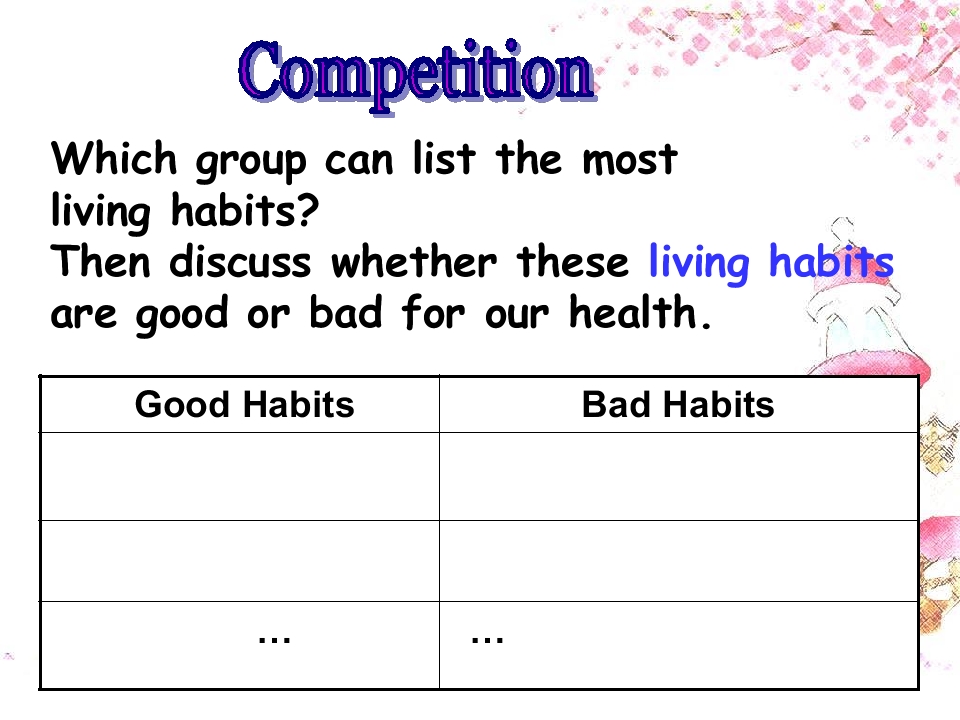 Competition

Which group can list the most living habits?
Then discuss whether these living habits are good or bad for our health.

| Good Habits | Bad Habits |
|---|---|
|  |  |
|  |  |
| … | … |